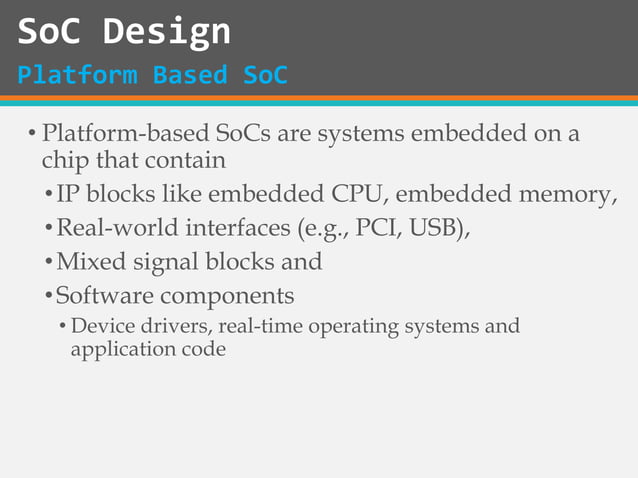 SoC Design

Platform Based SoC

• Platform-based SoCs are systems embedded on a chip that contain

• IP blocks like embedded CPU, embedded memory,

• Real-world interfaces (e.g., PCI, USB),

• Mixed signal blocks and

• Software components

• Device drivers, real-time operating systems and application code